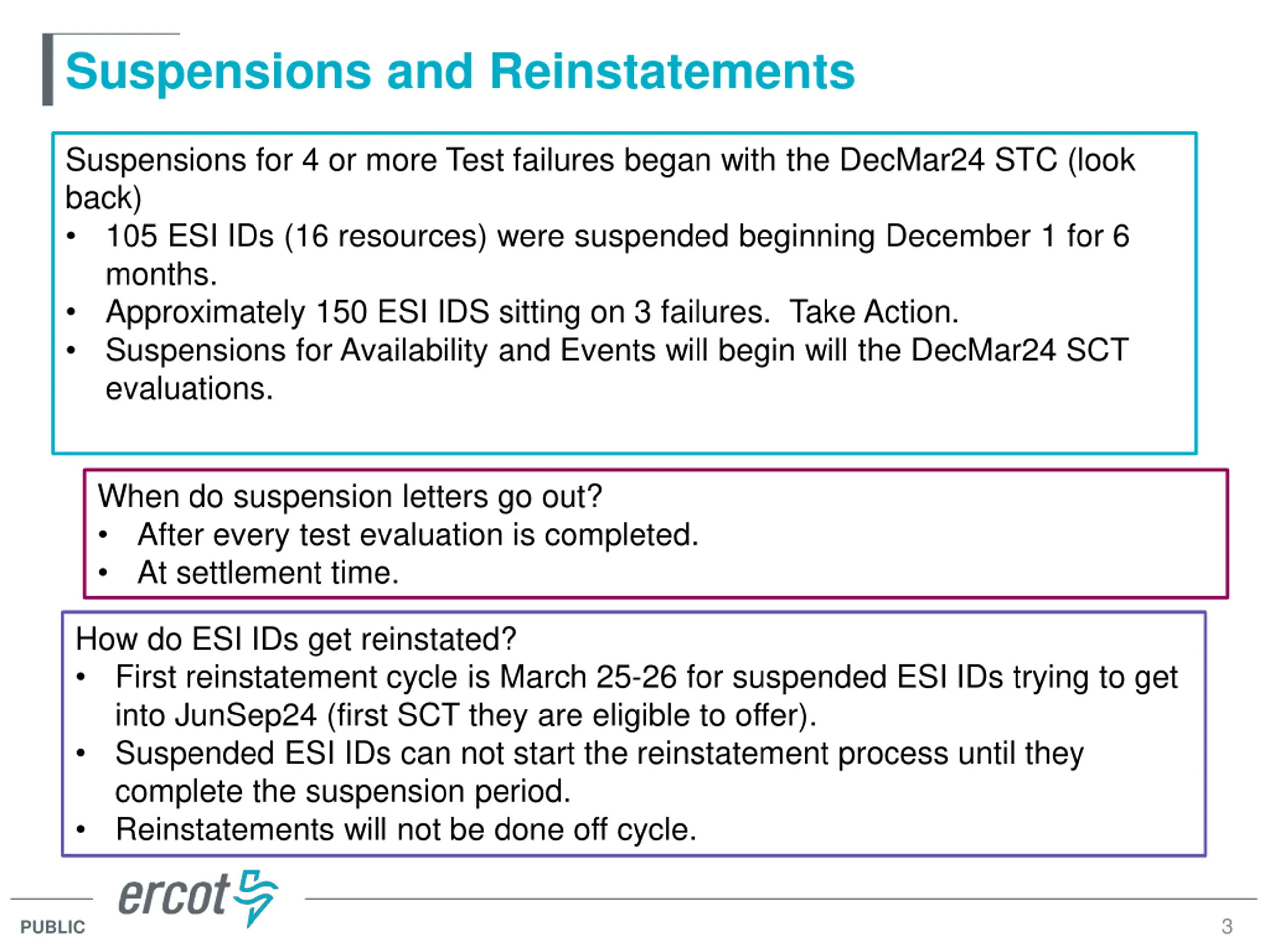 Suspensions and Reinstatements

Suspensions for 4 or more Test failures began with the DecMar24 STC (look back)
• 105 ESI IDs (16 resources) were suspended beginning December 1 for 6 months.
• Approximately 150 ESI IDS sitting on 3 failures. Take Action.
• Suspensions for Availability and Events will begin will the DecMar24 SCT evaluations.

When do suspension letters go out?
• After every test evaluation is completed.
• At settlement time.

How do ESI IDs get reinstated?
• First reinstatement cycle is March 25-26 for suspended ESI IDs trying to get into JunSep24 (first SCT they are eligible to offer).
• Suspended ESI IDs can not start the reinstatement process until they complete the suspension period.
• Reinstatements will not be done off cycle.

ercot

PUBLIC

3